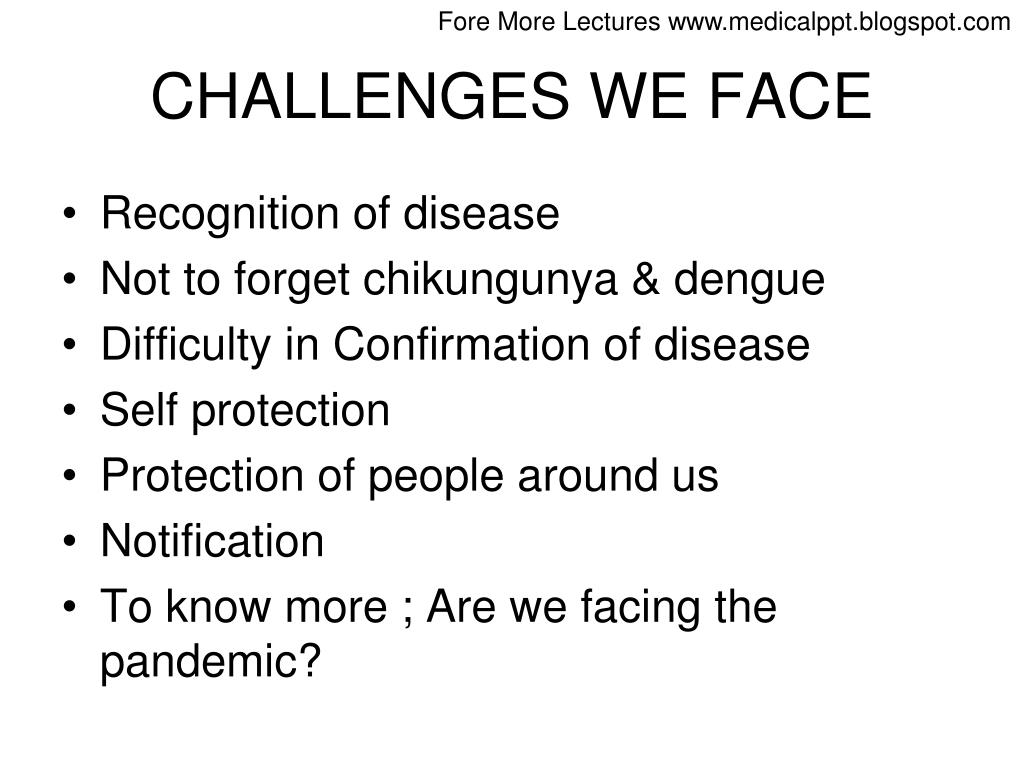 Fore More Lectures www.medicalppt.blogspot.com

CHALLENGES WE FACE

• Recognition of disease
• Not to forget chikungunya & dengue
• Difficulty in Confirmation of disease
• Self protection
• Protection of people around us
• Notification
• To know more ; Are we facing the pandemic?